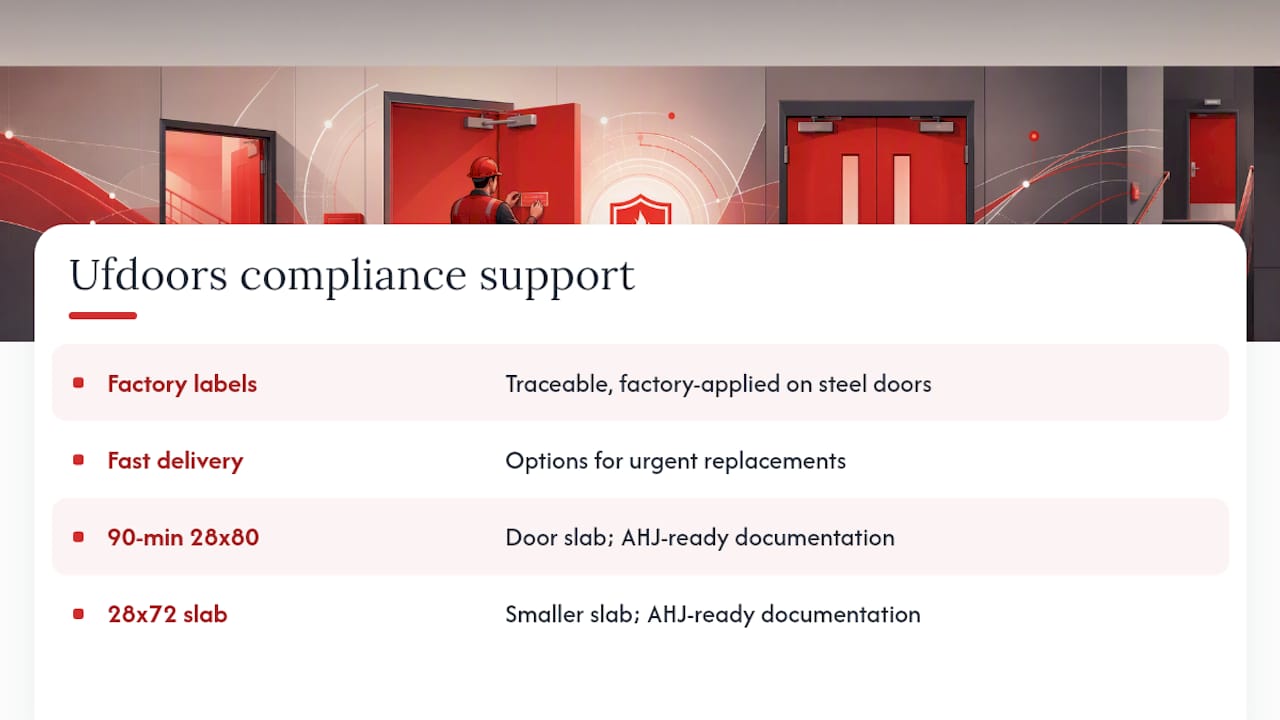 Ufdoors compliance support

| | |
|---|---|
| Factory labels | Traceable, factory-applied on steel doors |
| Fast delivery | Options for urgent replacements |
| 90-min 28x80 | Door slab; AHJ-ready documentation |
| 28x72 slab | Smaller slab; AHJ-ready documentation |